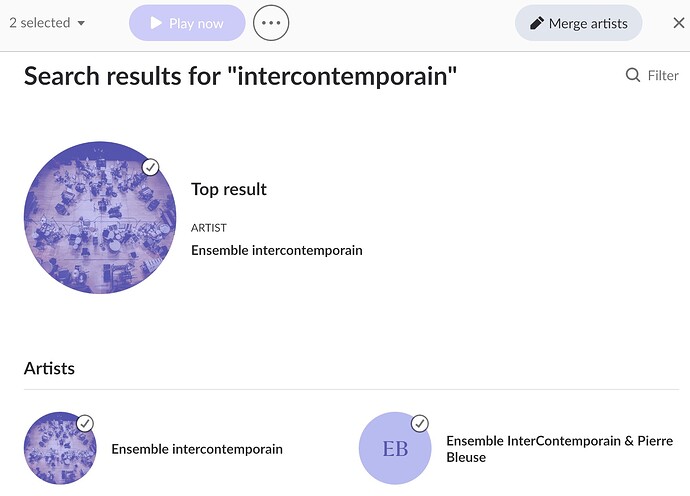 2 selected

Play now

Merge artists

Search results for "intercontemporain"

Filter

Top result

ARTIST

Ensemble intercontemporain

Artists

Ensemble intercontemporain

EB

Ensemble InterContemporain & Pierre Bleuse